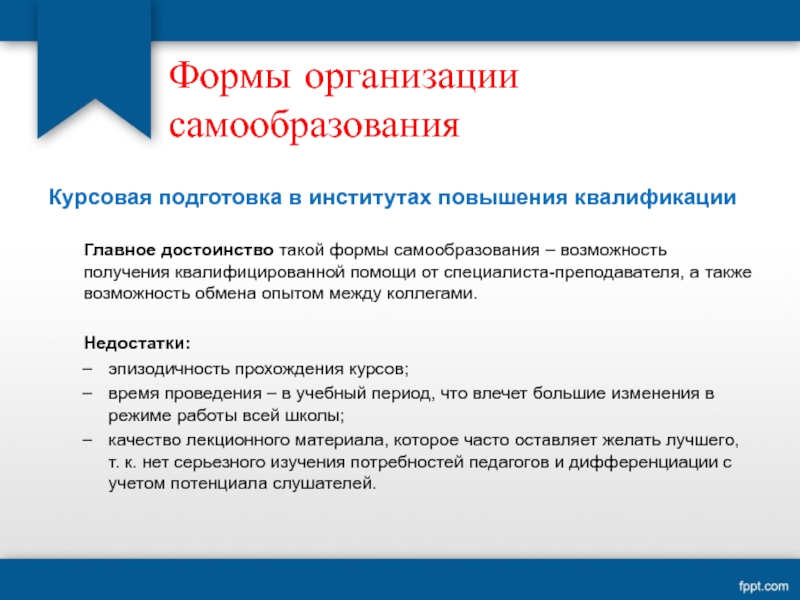 Формы организации самообразования

Курсовая подготовка в институтах повышения квалификации

Главное достоинство такой формы самообразования – возможность получения квалифицированной помощи от специалиста-преподавателя, а также возможность обмена опытом между коллегами.

Недостатки:
– эпизодичность прохождения курсов;
– время проведения – в учебный период, что влечет большие изменения в режиме работы всей школы;
– качество лекционного материала, которое часто оставляет желать лучшего, т. к. нет серьезного изучения потребностей педагогов и дифференциации с учетом потенциала слушателей.

fppt.com